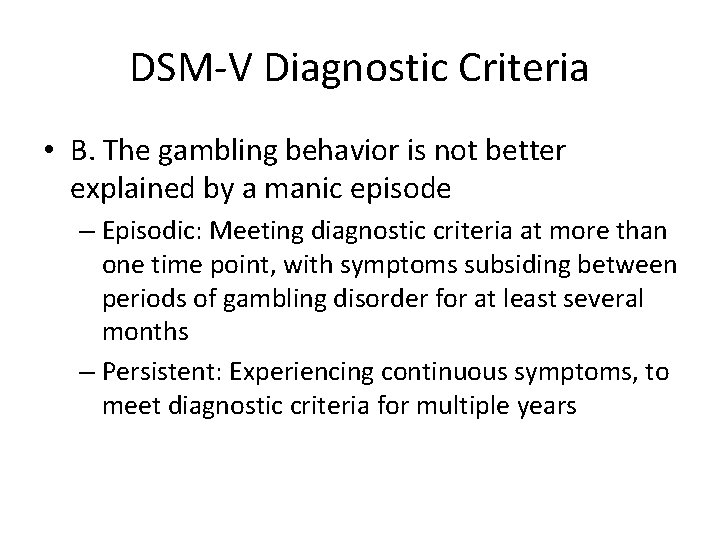 DSM-V Diagnostic Criteria

• B. The gambling behavior is not better explained by a manic episode

– Episodic: Meeting diagnostic criteria at more than one time point, with symptoms subsiding between periods of gambling disorder for at least several months

– Persistent: Experiencing continuous symptoms, to meet diagnostic criteria for multiple years